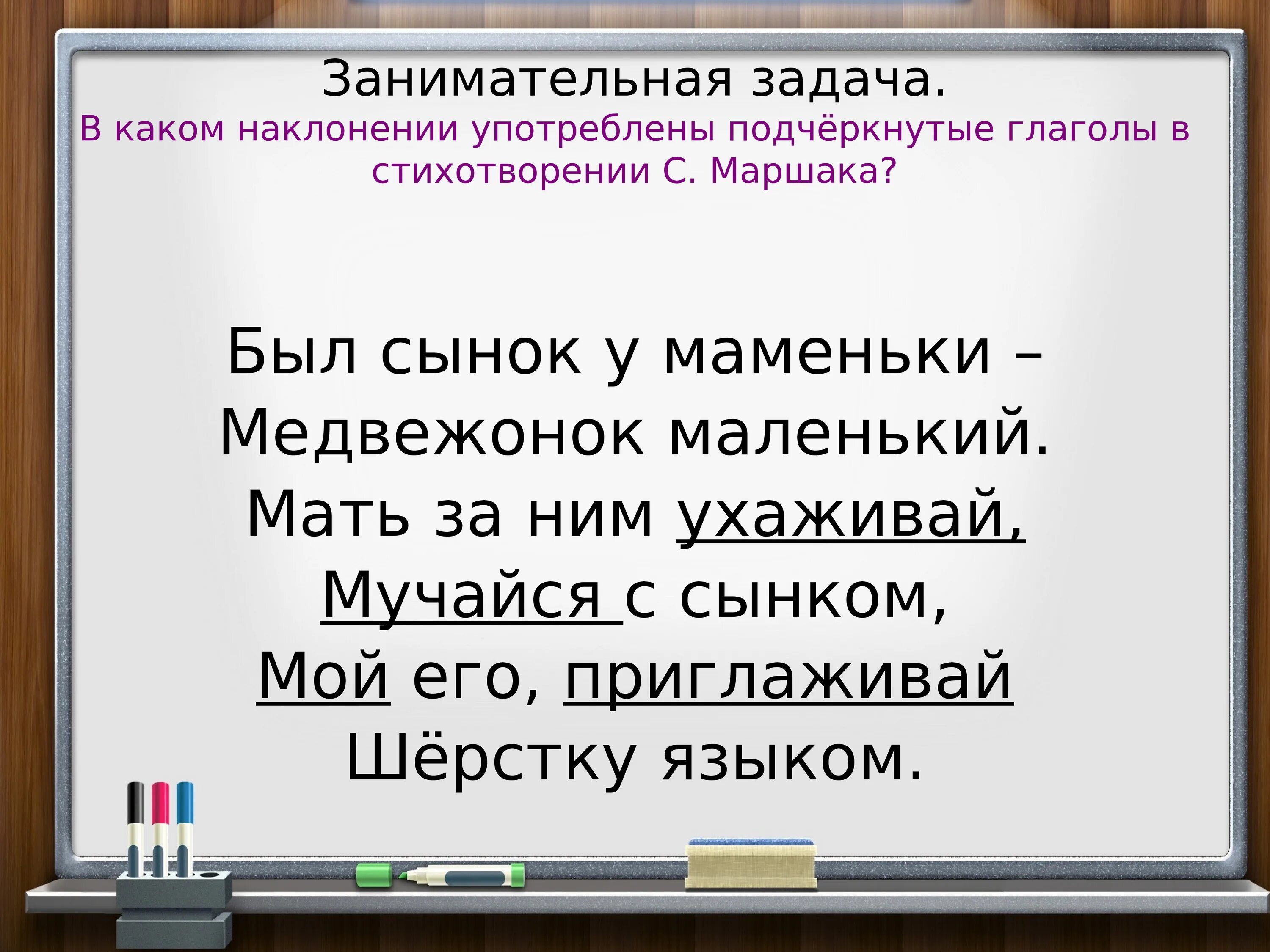 Занимательная задача.
В каком наклонении употреблены подчёркнутые глаголы в стихотворении С. Маршака?

Был сынок у маменьки –
Медвежонок маленький.
Мать за ним ухаживай,
Мучайся с сынком,
Мой его, приглаживай
Шёрстку языком.